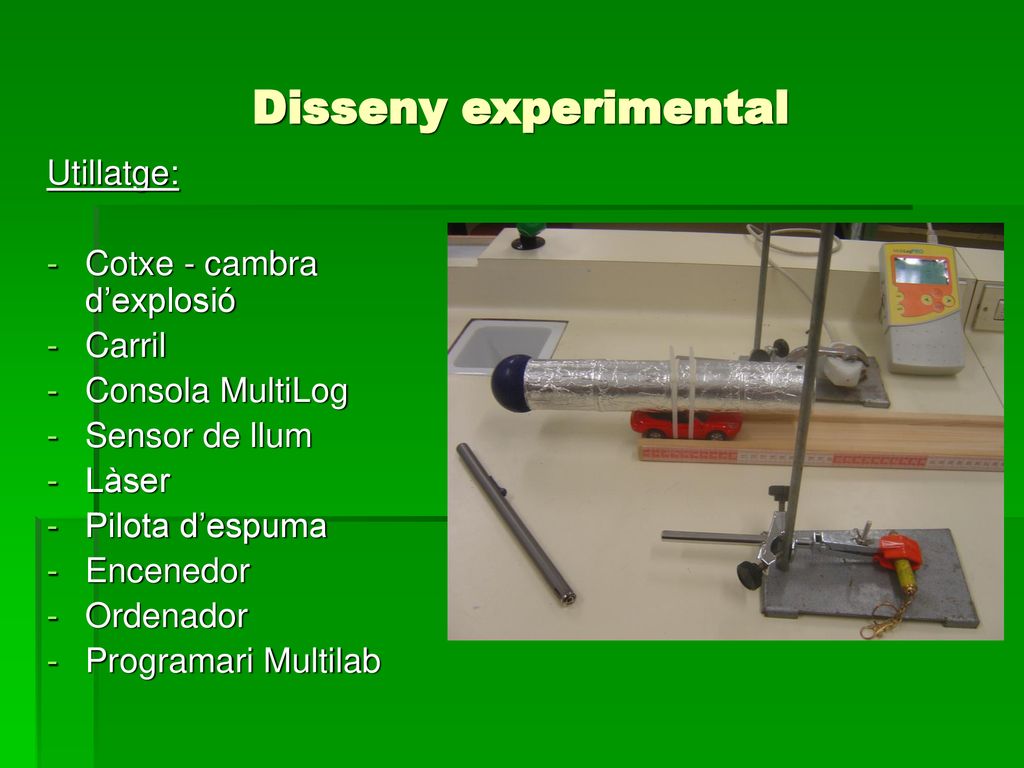 Disseny experimental

Utillatge:

- Cotxe - cambra d’explosió
- Carril
- Consola MultiLog
- Sensor de llum
- Làser
- Pilota d’espuma
- Encenedor
- Ordenador
- Programari Multilab